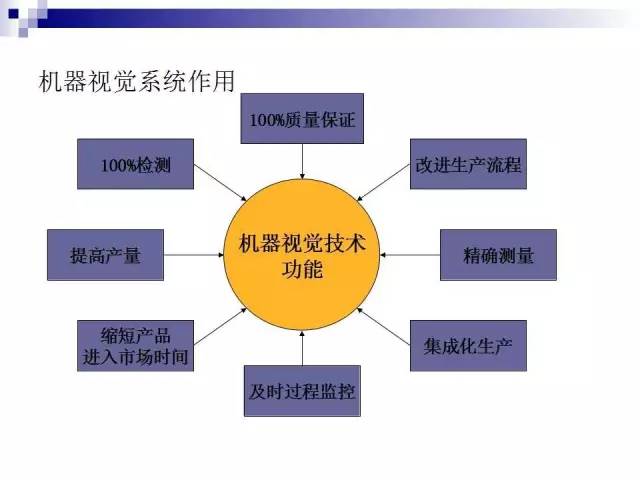 机器视觉系统作用

100%质量保证

100%检测

改进生产流程

提高产量

机器视觉技术功能

精确测量

缩短产品进入市场时间

集成化生产

及时过程监控